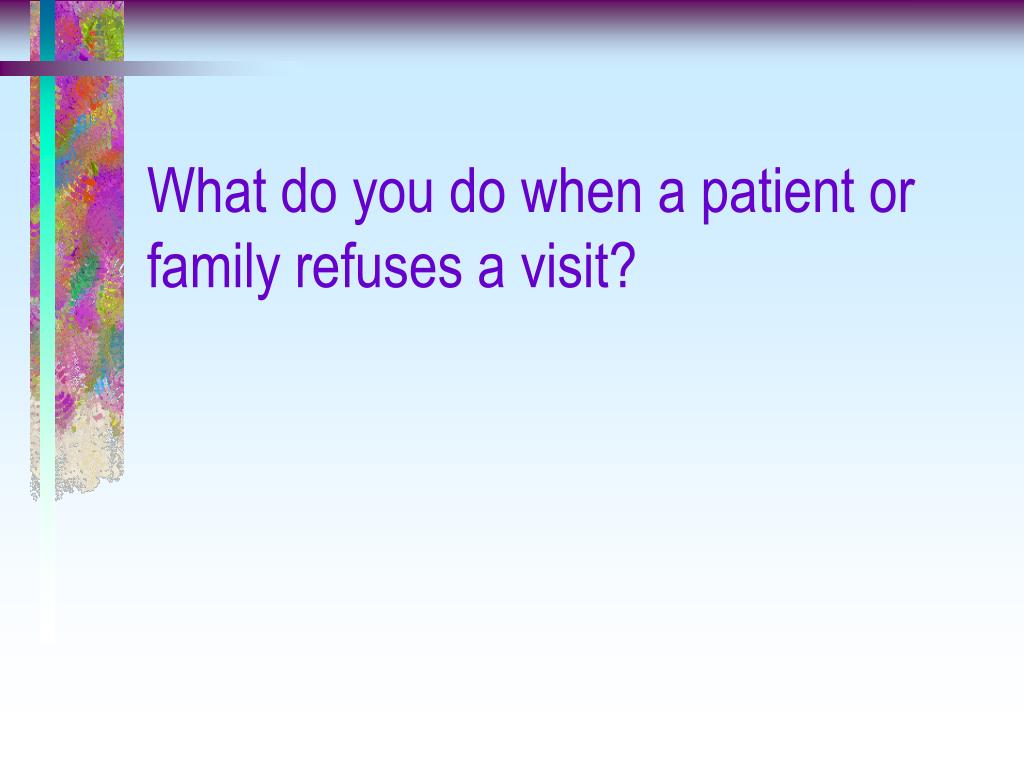 What do you do when a patient or family refuses a visit?